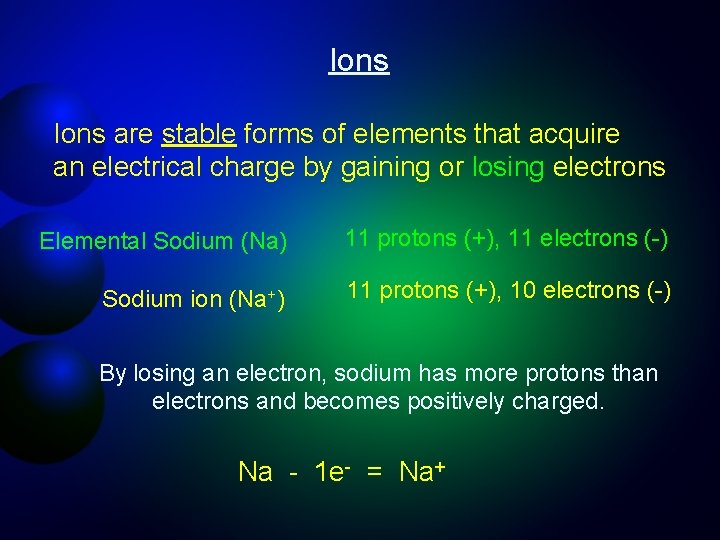 Ions

Ions are stable forms of elements that acquire an electrical charge by gaining or losing electrons

Elemental Sodium (Na)

11 protons (+), 11 electrons (-)

Sodium ion ($Na^+$)

11 protons (+), 10 electrons (-)

By losing an electron, sodium has more protons than electrons and becomes positively charged.

$Na - 1e^- = Na^+$